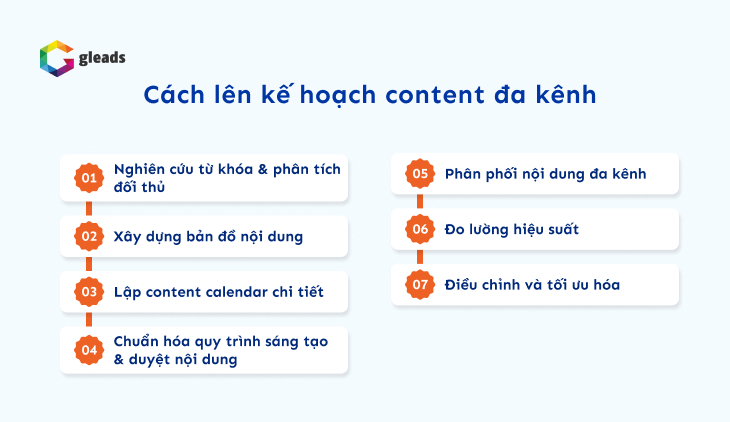 gleads

Cách lên kế hoạch content đa kênh

01 Nghiên cứu từ khóa & phân tích đối thủ

02 Xây dựng bản đồ nội dung

03 Lập content calendar chi tiết

04 Chuẩn hóa quy trình sáng tạo & duyệt nội dung

05 Phân phối nội dung đa kênh

06 Đo lường hiệu suất

07 Điều chỉnh và tối ưu hóa